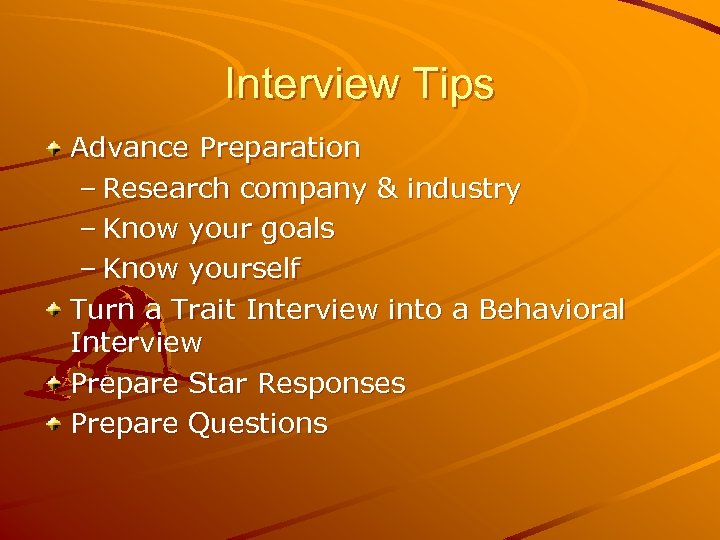 Interview Tips

Advance Preparation
– Research company & industry
– Know your goals
– Know yourself

Turn a Trait Interview into a Behavioral Interview

Prepare Star Responses

Prepare Questions